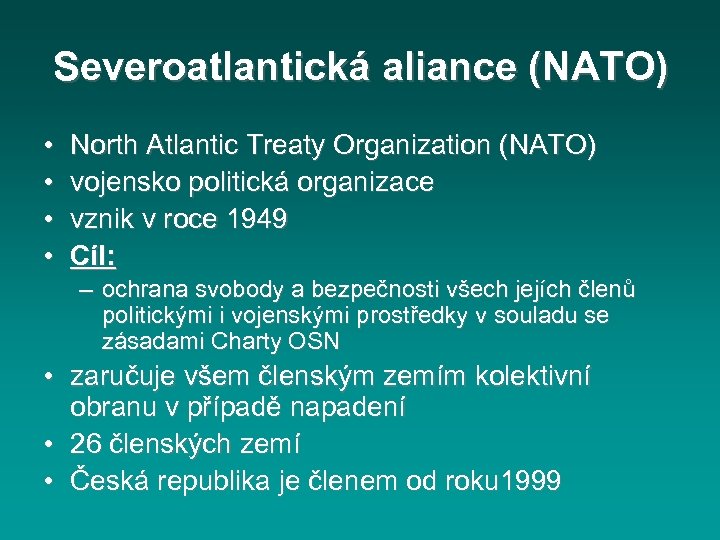 Severoatlantická aliance (NATO)

• North Atlantic Treaty Organization (NATO)
• vojensko politická organizace
• vznik v roce 1949
• Cíl:
– ochrana svobody a bezpečnosti všech jejích členů politickými i vojenskými prostředky v souladu se zásadami Charty OSN
• zaručuje všem členským zemím kolektivní obranu v případě napadení
• 26 členských zemí
• Česká republika je členem od roku1999